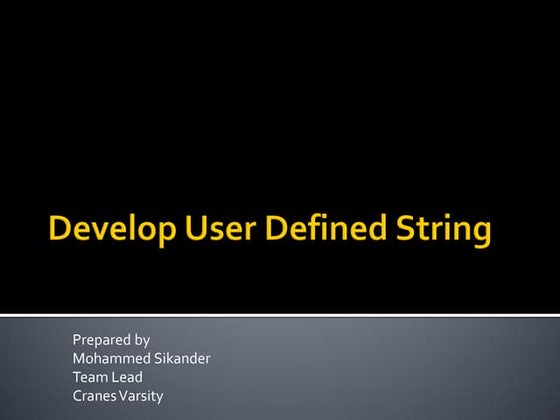 Develop User Defined String

Prepared by
Mohammed Sikander
Team Lead
Cranes Varsity